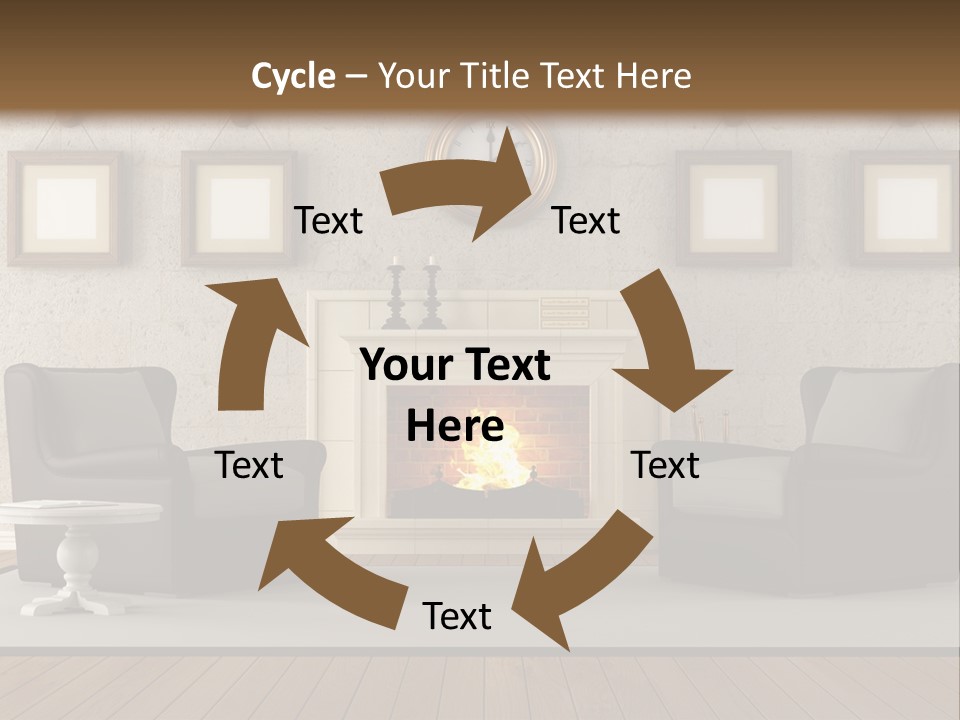 Cycle – Your Title Text Here

Text

Text

Your Text Here

Text

Text

Text